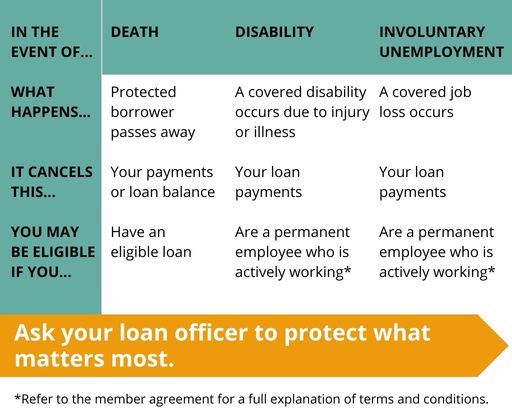 | IN THE EVENT OF... | DEATH | DISABILITY | INVOLUNTARY UNEMPLOYMENT |
|---|---|---|---|
| WHAT HAPPENS... | Protected borrower passes away | A covered disability occurs due to injury or illness | A covered job loss occurs |
| IT CANCELS THIS... | Your payments or loan balance | Your loan payments | Your loan payments |
| YOU MAY BE ELIGIBLE IF YOU... | Have an eligible loan | Are a permanent employee who is actively working* | Are a permanent employee who is actively working* |

Ask your loan officer to protect what matters most.

*Refer to the member agreement for a full explanation of terms and conditions.